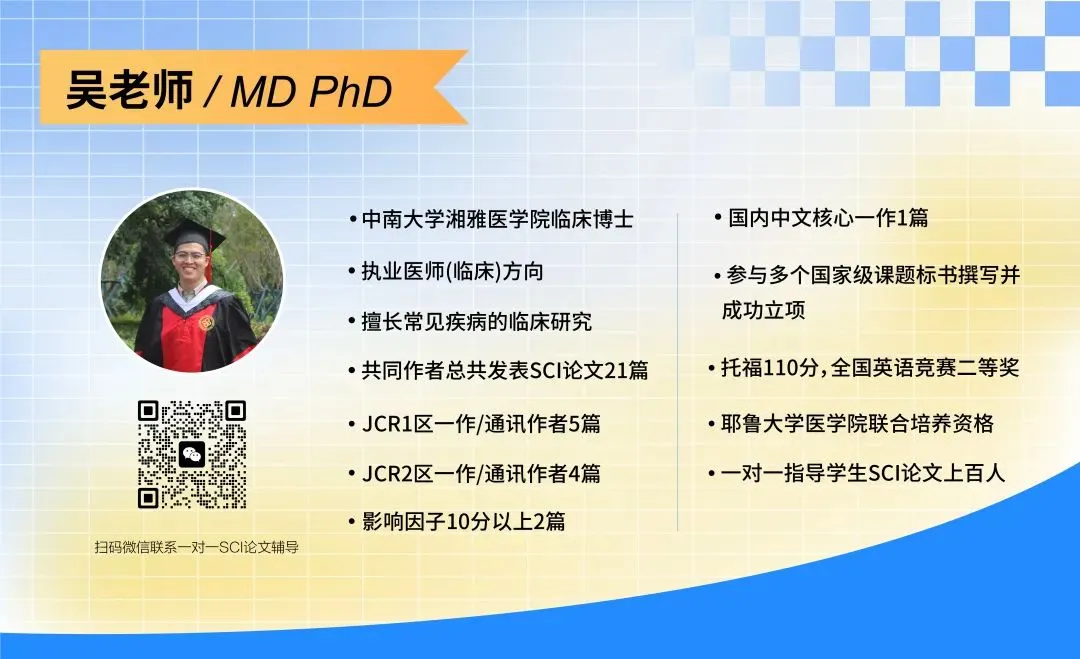 吴老师 / MD PhD

扫码微信联系一对一SCI论文辅导

• 中南大学湘雅医学院临床博士

• 执业医师(临床)方向

• 擅长常见疾病的临床研究

• 共同作者总共发表SCI论文21篇

• JCR1区一作/通讯作者5篇

• JCR2区一作/通讯作者4篇

• 影响因子10分以上2篇

• 国内中文核心一作1篇

• 参与多个国家级课题标书撰写并成功立项

• 托福110分，全国英语竞赛二等奖

• 耶鲁大学医学院联合培养资格

• 一对一指导学生SCI论文上百人